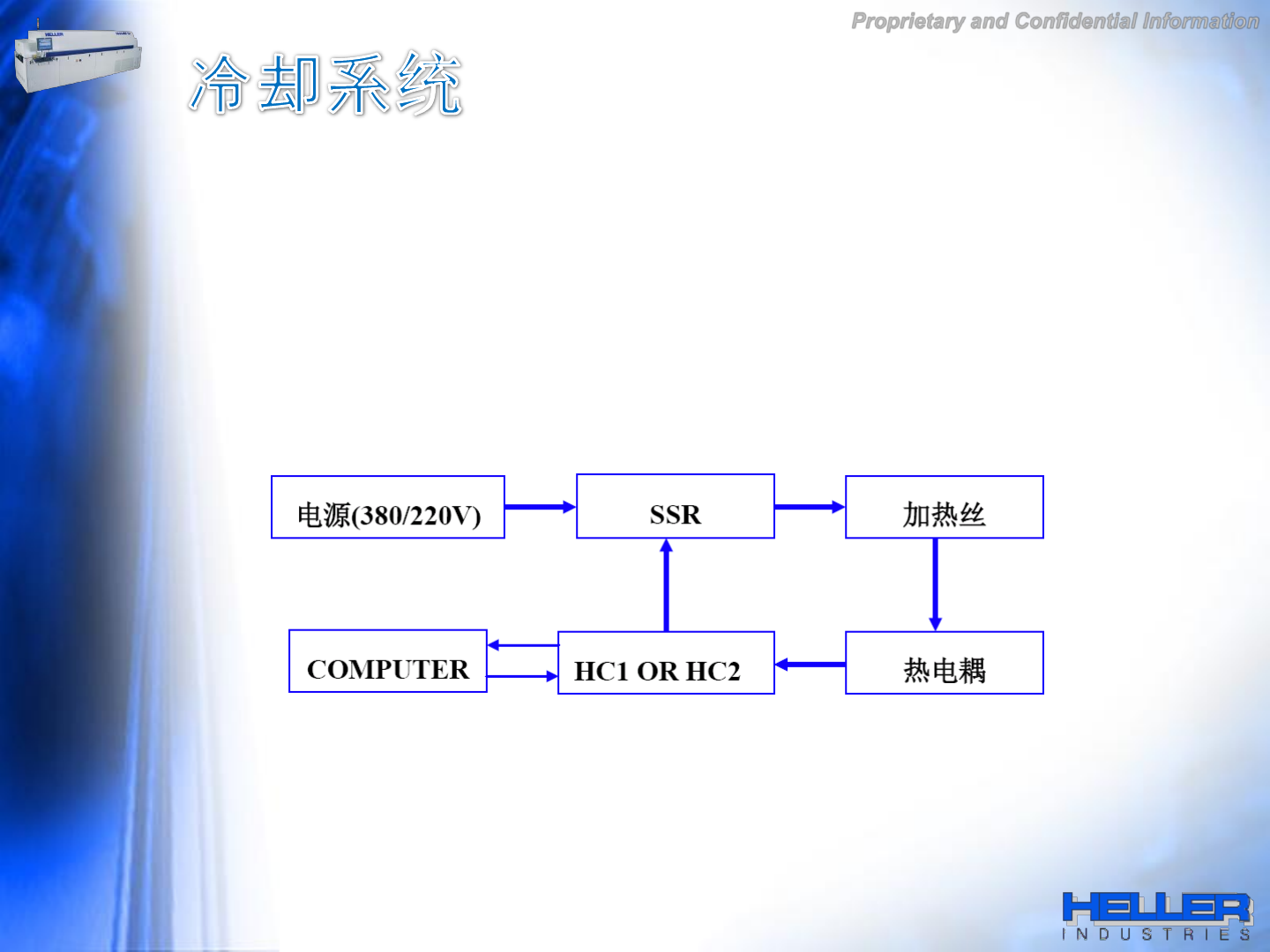 Proprietary and Confidential Information

冷却系统

电源(380/220V)

SSR

加热丝

COMPUTER

HC1 OR HC2

热电耦

HELLER
INDUSTRIES